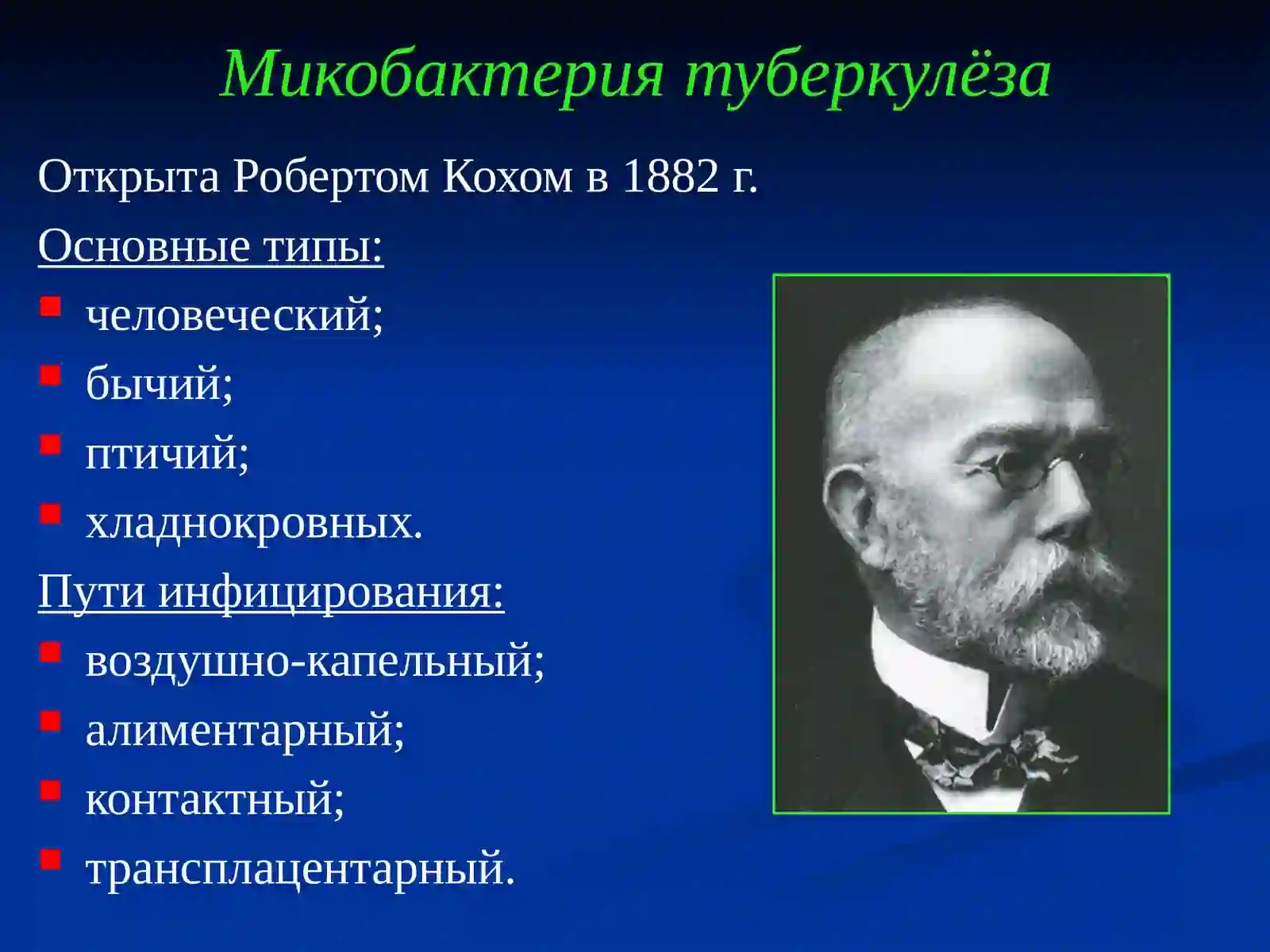 Микобактерия туберкулёза

Открыта Робертом Кохом в 1882 г.

Основные типы:

- человеческий;
- бычий;
- птичий;
- хладнокровных.

Пути инфицирования:

- воздушно-капельный;
- алиментарный;
- контактный;
- трансплацентарный.